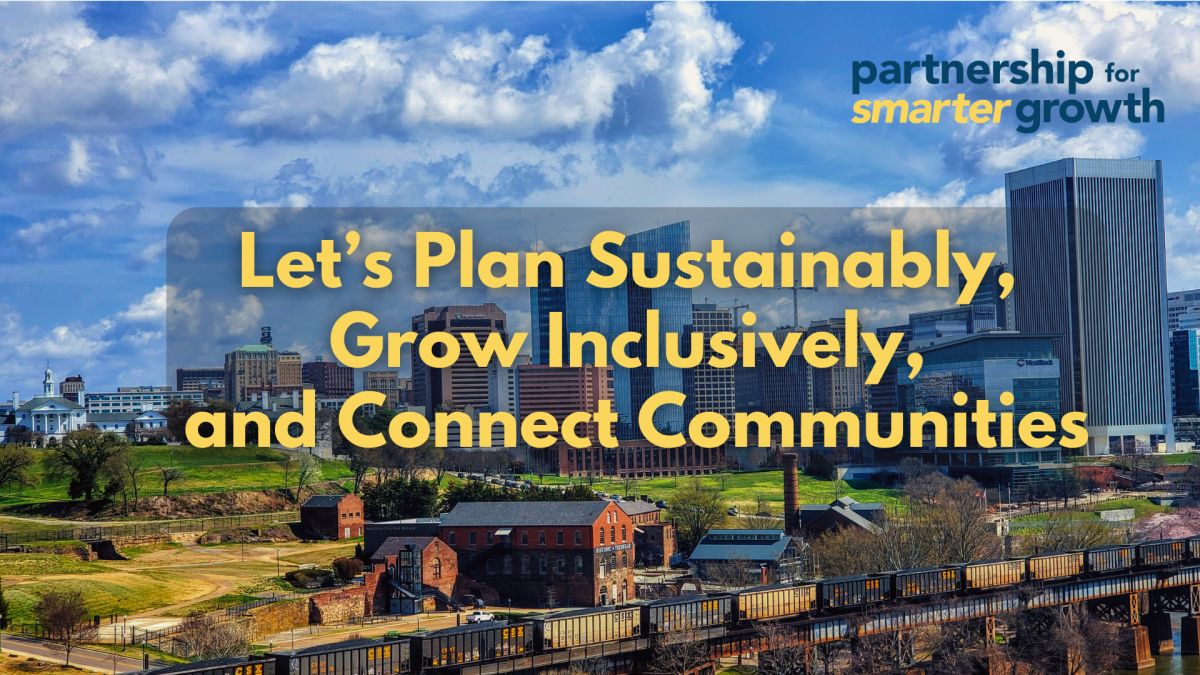 partnership for smarter growth

Let's Plan Sustainably, Grow Inclusively, and Connect Communities